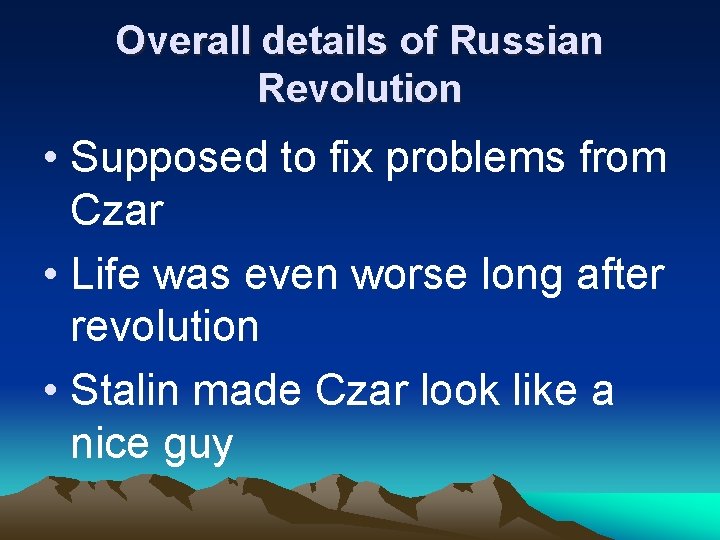 Overall details of Russian Revolution

• Supposed to fix problems from Czar
• Life was even worse long after revolution
• Stalin made Czar look like a nice guy